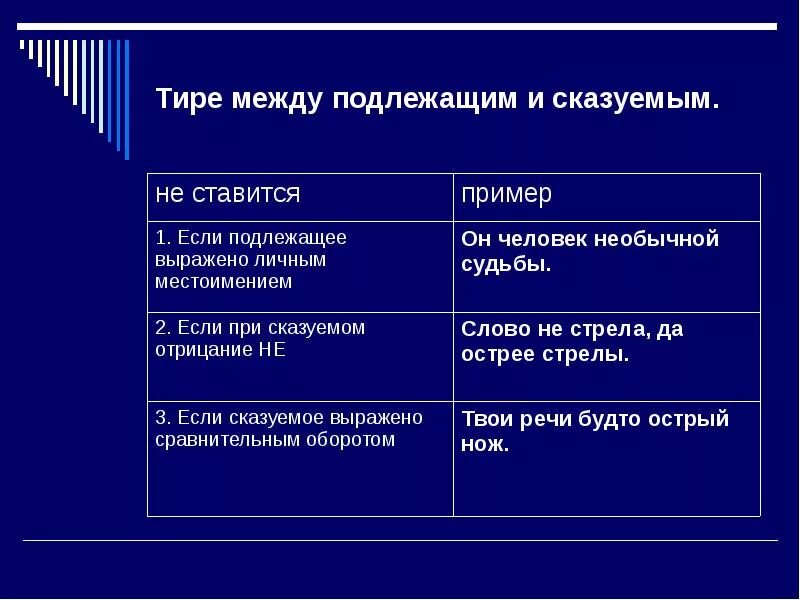 Тире между подлежащим и сказуемым.

| не ставится | пример |
|---|---|
| 1. Если подлежащее выражено личным местоимением | Он человек необычной судьбы. |
| 2. Если при сказуемом отрицание НЕ | Слово не стрела, да острее стрелы. |
| 3. Если сказуемое выражено сравнительным оборотом | Твои речи будто острый нож. |